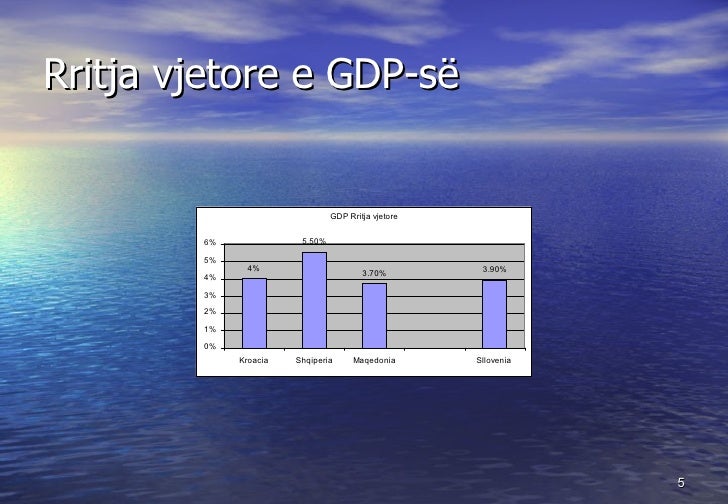 Rritja vjetore e GDP-së

GDP Rritja vjetore

6%
5%
4%
3%
2%
1%
0%

4%
5.50%
3.70%
3.90%

Kroacia
Shqiperia
Maqedonia
Sllovenia

5